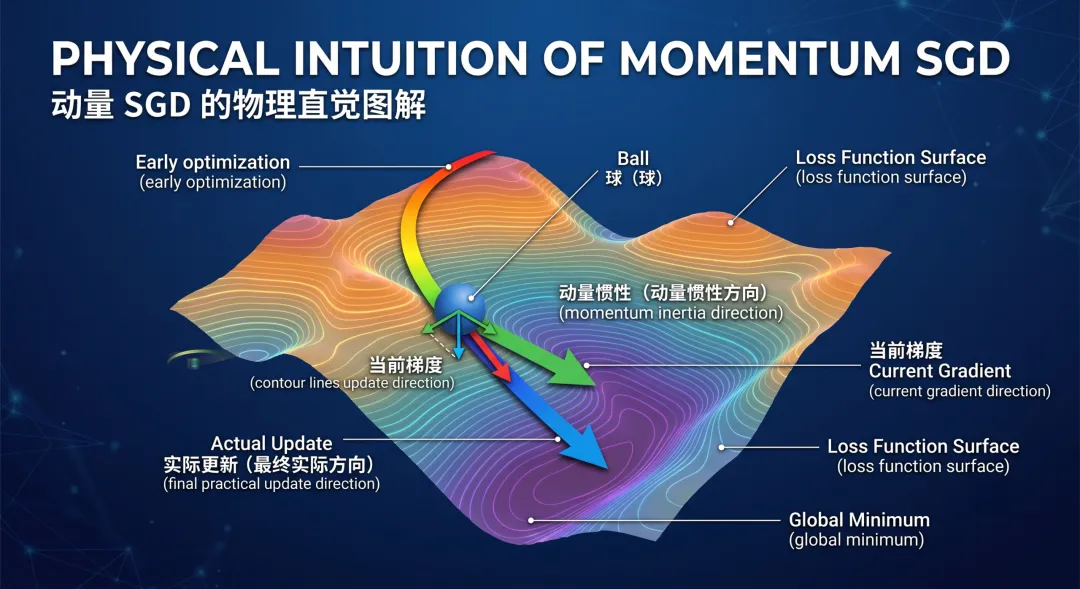 PHYSICAL INTUITION OF MOMENTUM SGD
动量 SGD 的物理直觉图解

Early optimization
(early optimization)

Ball
球（球）

Loss Function Surface
(loss function surface)

动量惯性（动量惯性方向）
(momentum inertia direction)

当前梯度
(contour lines update direction)

当前梯度
Current Gradient
(current gradient direction)

Actual Update
实际更新（最终实际方向）
(final practical update direction)

Loss Function Surface
(loss function surface)

Global Minimum
(global minimum)